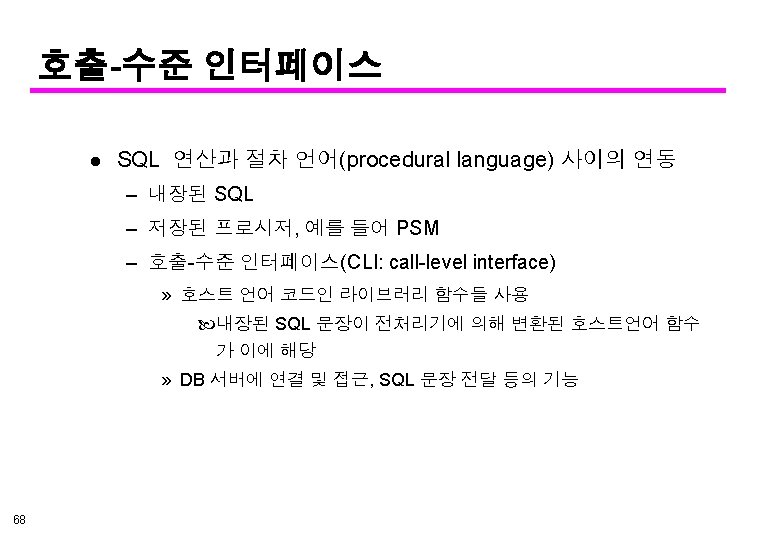 호출-수준 인터페이스

● SQL 연산과 절차 언어(procedural language) 사이의 연동

– 내장된 SQL

– 저장된 프로시저, 예를 들어 PSM

– 호출-수준 인터페이스(CLI: call-level interface)

» 호스트 언어 코드인 라이브러리 함수들 사용

내장된 SQL 문장이 전처리기에 의해 변환된 호스트언어 함수가 이에 해당

» DB 서버에 연결 및 접근, SQL 문장 전달 등의 기능

68